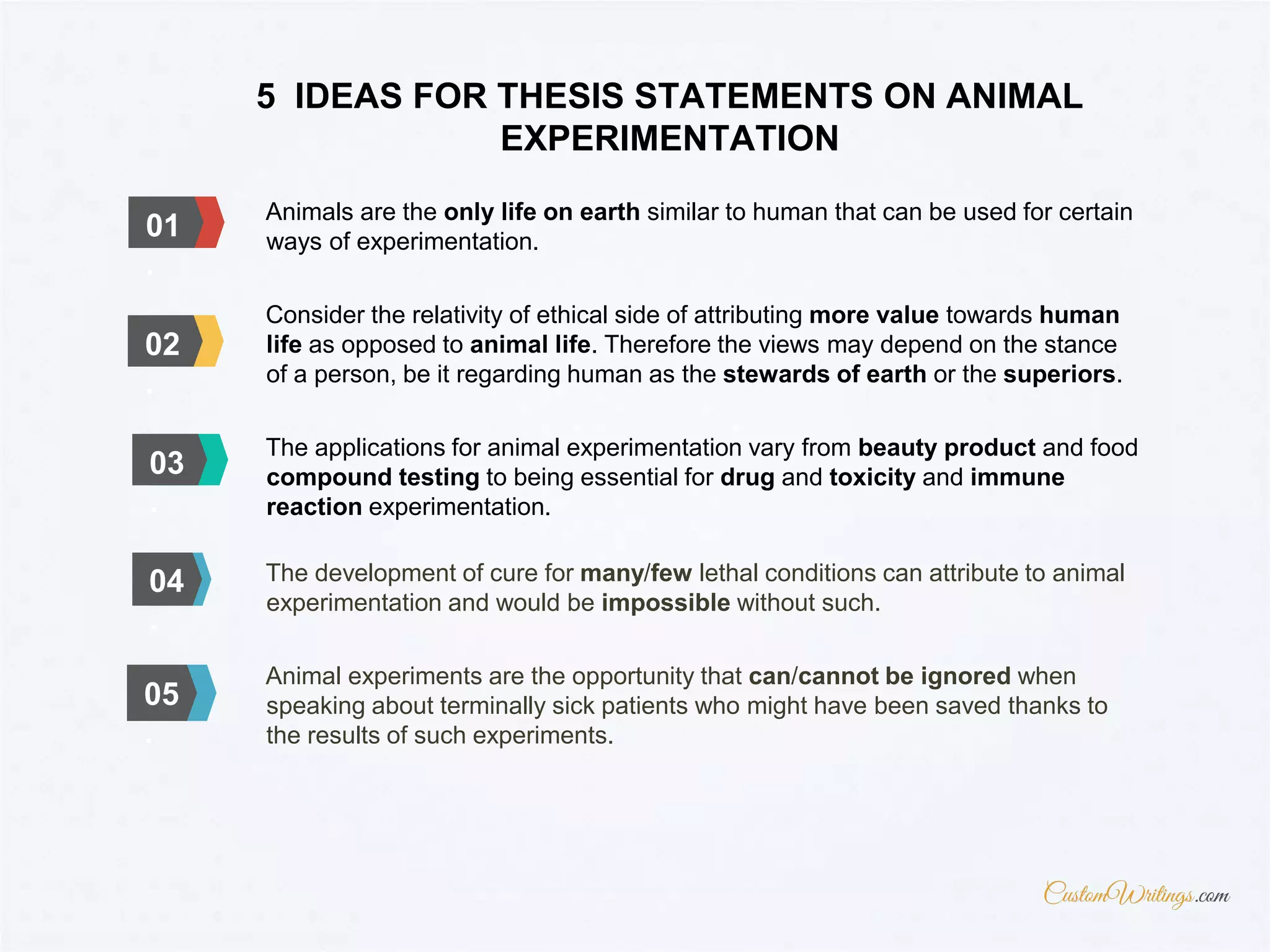 5 IDEAS FOR THESIS STATEMENTS ON ANIMAL EXPERIMENTATION

01

Animals are the only life on earth similar to human that can be used for certain ways of experimentation.

02

Consider the relativity of ethical side of attributing more value towards human life as opposed to animal life. Therefore the views may depend on the stance of a person, be it regarding human as the stewards of earth or the superiors.

03

The applications for animal experimentation vary from beauty product and food compound testing to being essential for drug and toxicity and immune reaction experimentation.

04

The development of cure for many/few lethal conditions can attribute to animal experimentation and would be impossible without such.

05

Animal experiments are the opportunity that can/cannot be ignored when speaking about terminally sick patients who might have been saved thanks to the results of such experiments.

CustomWritings.com